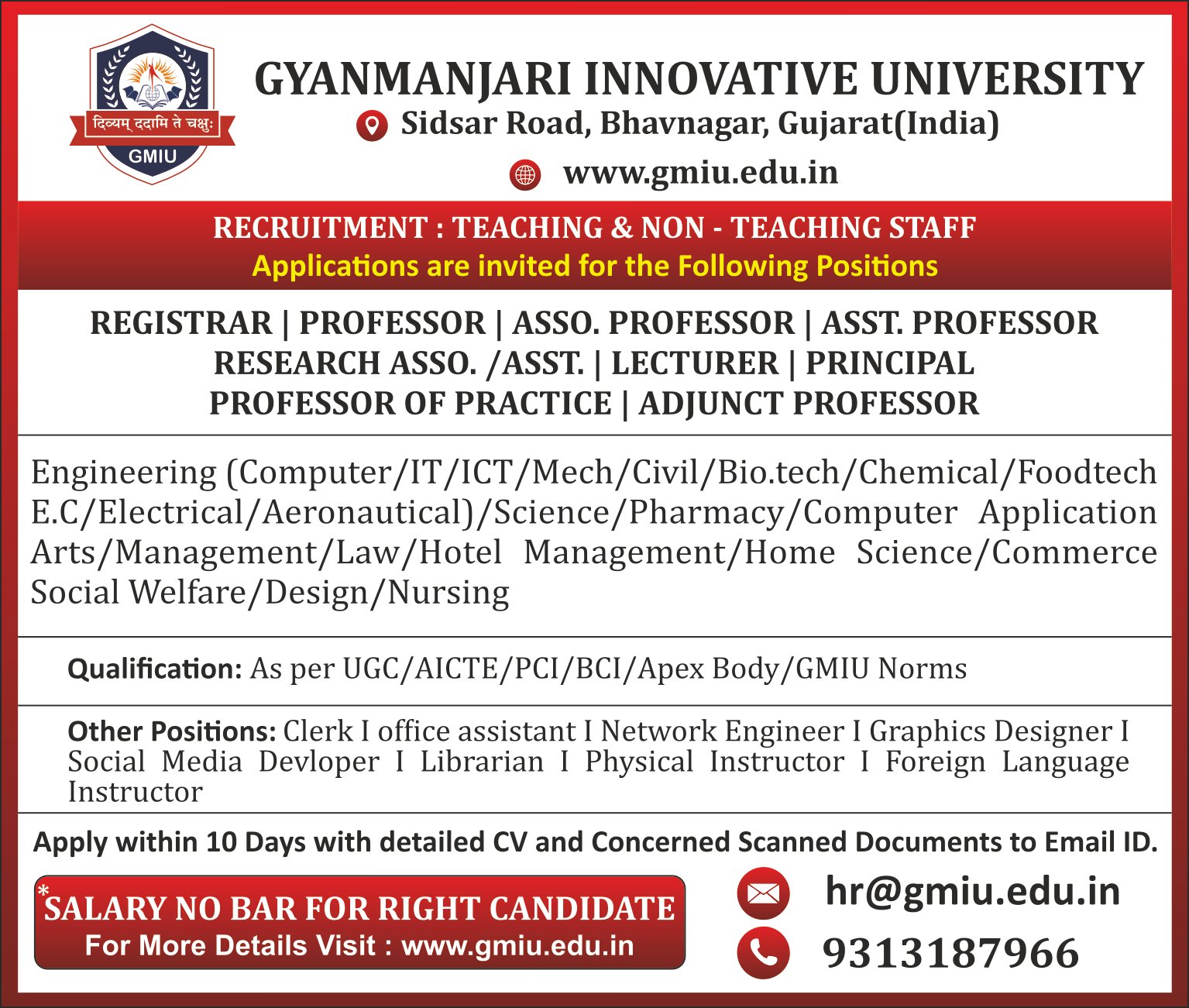 दिव्यम् ददामि ते चक्षुः
GMIU

GYANMANJARI INNOVATIVE UNIVERSITY
Sidsar Road, Bhavnagar, Gujarat(India)
www.gmiu.edu.in

RECRUITMENT : TEACHING & NON - TEACHING STAFF
Applications are invited for the Following Positions

REGISTRAR | PROFESSOR | ASSO. PROFESSOR | ASST. PROFESSOR
RESEARCH ASSO. /ASST. | LECTURER | PRINCIPAL
PROFESSOR OF PRACTICE | ADJUNCT PROFESSOR

Engineering (Computer/IT/ICT/Mech/Civil/Bio.tech/Chemical/Foodtech E.C/Electrical/Aeronautical)/Science/Pharmacy/Computer Application Arts/Management/Law/Hotel Management/Home Science/Commerce Social Welfare/Design/Nursing

Qualification: As per UGC/AICTE/PCI/BCI/Apex Body/GMIU Norms

Other Positions: Clerk I office assistant I Network Engineer I Graphics Designer I Social Media Devloper I Librarian I Physical Instructor I Foreign Language Instructor

Apply within 10 Days with detailed CV and Concerned Scanned Documents to Email ID.

*SALARY NO BAR FOR RIGHT CANDIDATE
For More Details Visit : www.gmiu.edu.in

hr@gmiu.edu.in
9313187966